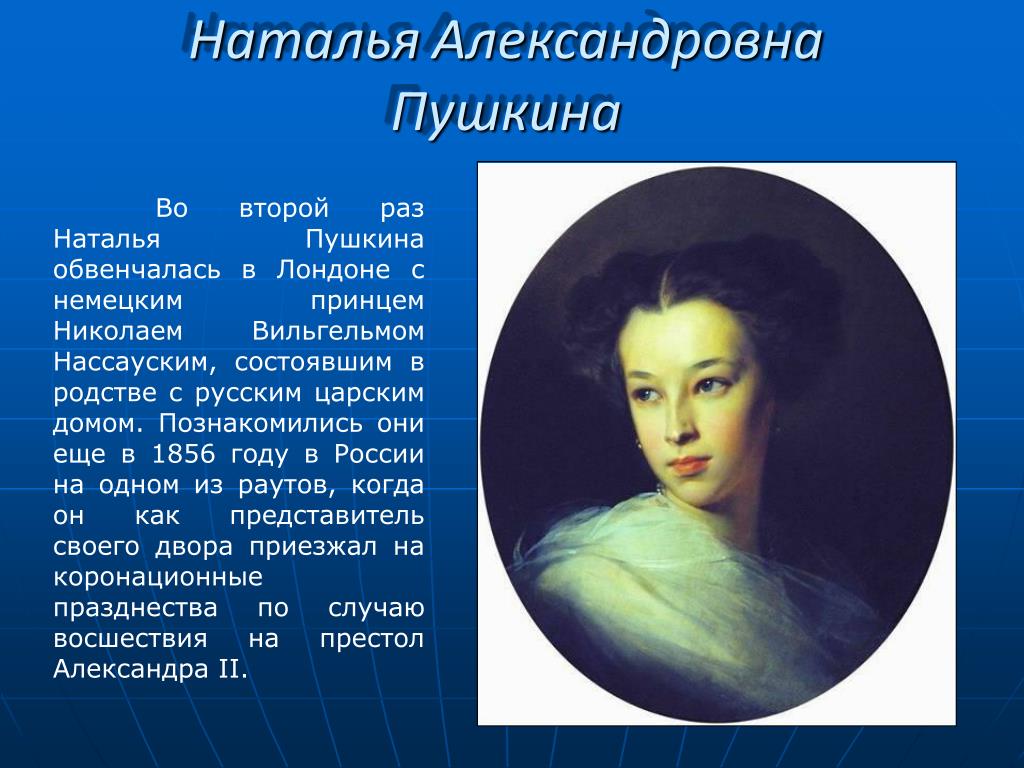 Наталья Александровна Пушкина

Во второй раз Наталья Пушкина обвенчалась в Лондоне с немецким принцем Николаем Вильгельмом Нассауским, состоявшим в родстве с русским царским домом. Познакомились они еще в 1856 году в России на одном из раутов, когда он как представитель своего двора приезжал на коронационные празднества по случаю восшествия на престол Александра II.